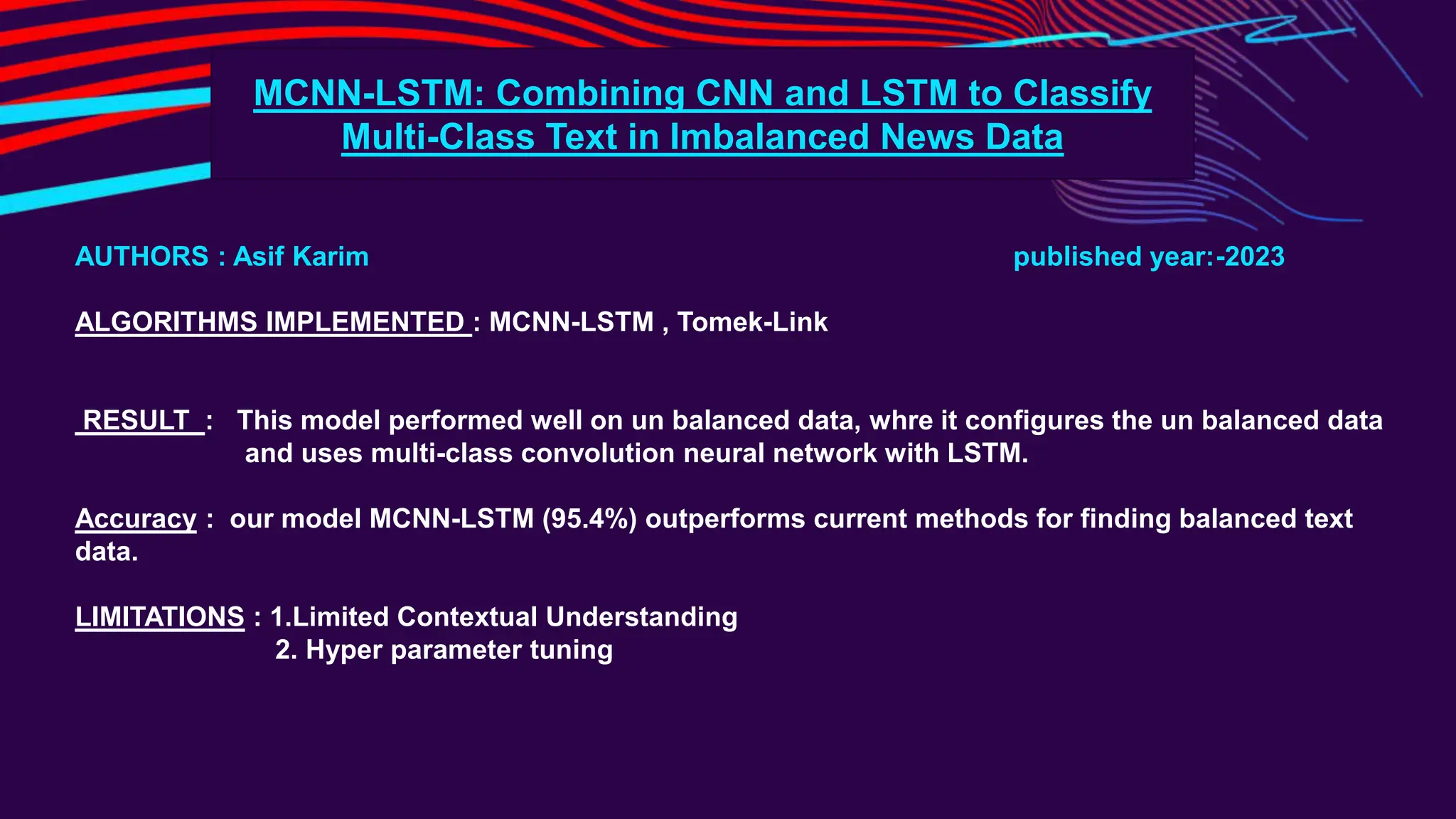 MCNN-LSTM: Combining CNN and LSTM to Classify Multi-Class Text in Imbalanced News Data

AUTHORS : Asif Karim

published year:-2023

ALGORITHMS IMPLEMENTED : MCNN-LSTM , Tomek-Link

RESULT : This model performed well on un balanced data, whre it configures the un balanced data and uses multi-class convolution neural network with LSTM.

Accuracy : our model MCNN-LSTM (95.4%) outperforms current methods for finding balanced text data.

LIMITATIONS : 1.Limited Contextual Understanding
2. Hyper parameter tuning